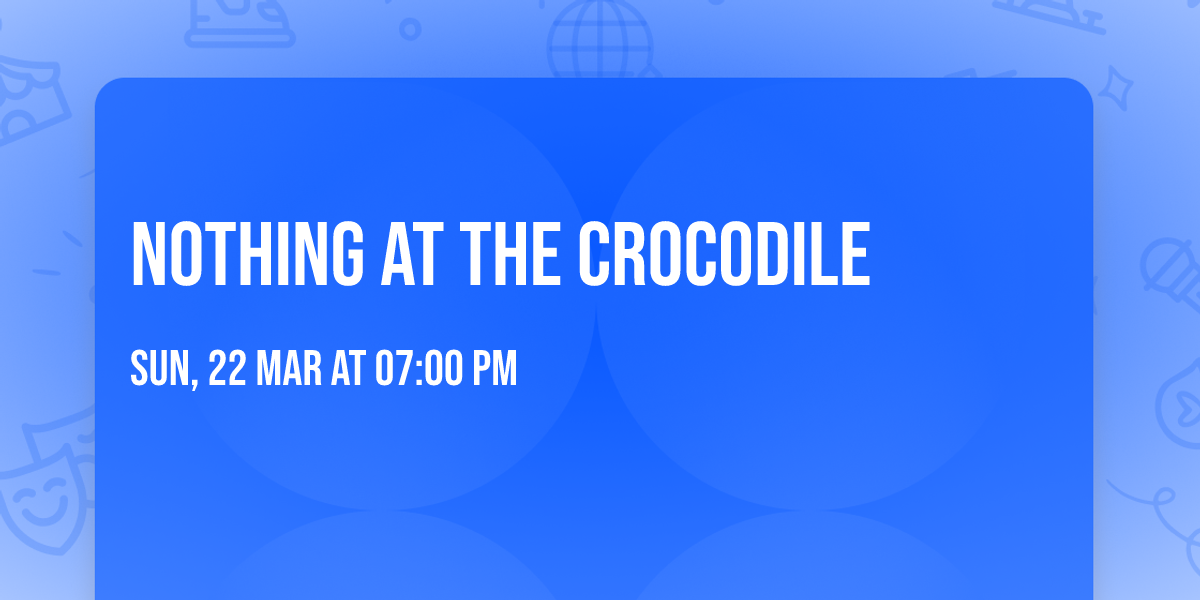 NOTHING AT THE CROCODILE

SUN, 22 MAR AT 07:00 PM